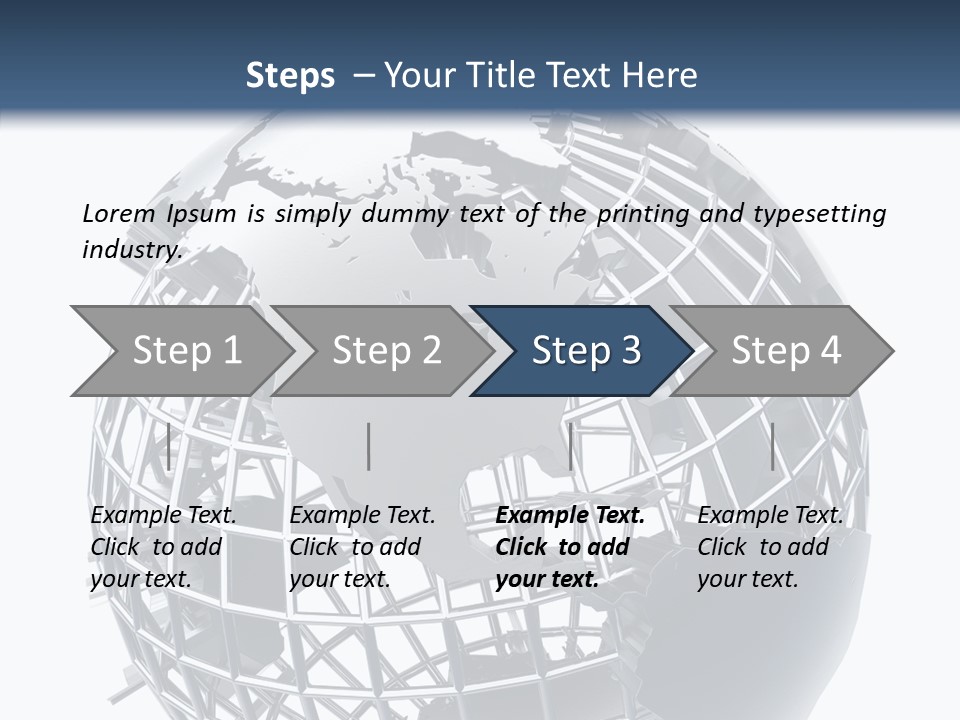 Steps – Your Title Text Here

Lorem Ipsum is simply dummy text of the printing and typesetting industry.

Step 1

Step 2

Step 3

Step 4

Example Text. Click to add your text.

Example Text. Click to add your text.

Example Text. Click to add your text.

Example Text. Click to add your text.